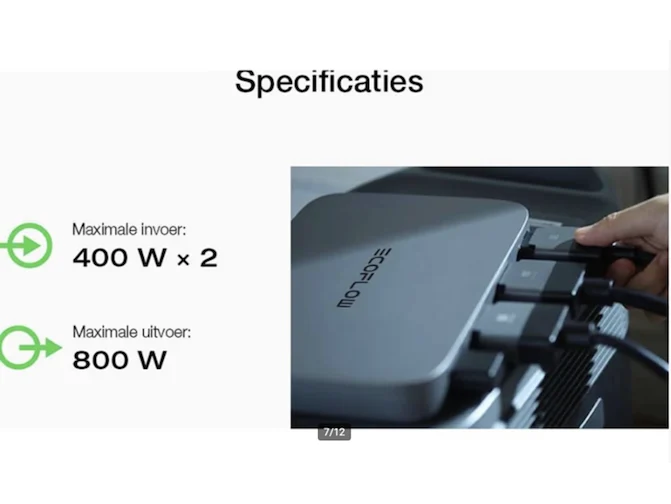 Specificaties

Maximale invoer:
400 W × 2

Maximale uitvoer:
800 W

ECOFLOW

7/12